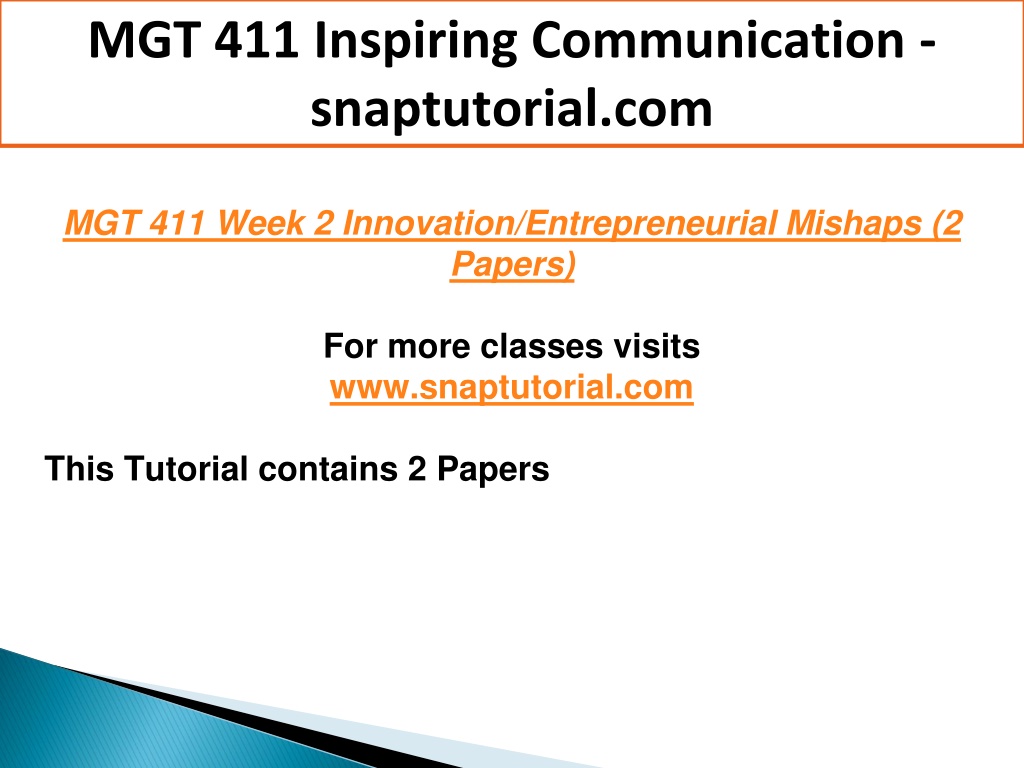 MGT 411 Inspiring Communication - snaptutorial.com

MGT 411 Week 2 Innovation/Entrepreneurial Mishaps (2 Papers)

For more classes visits
www.snaptutorial.com

This Tutorial contains 2 Papers